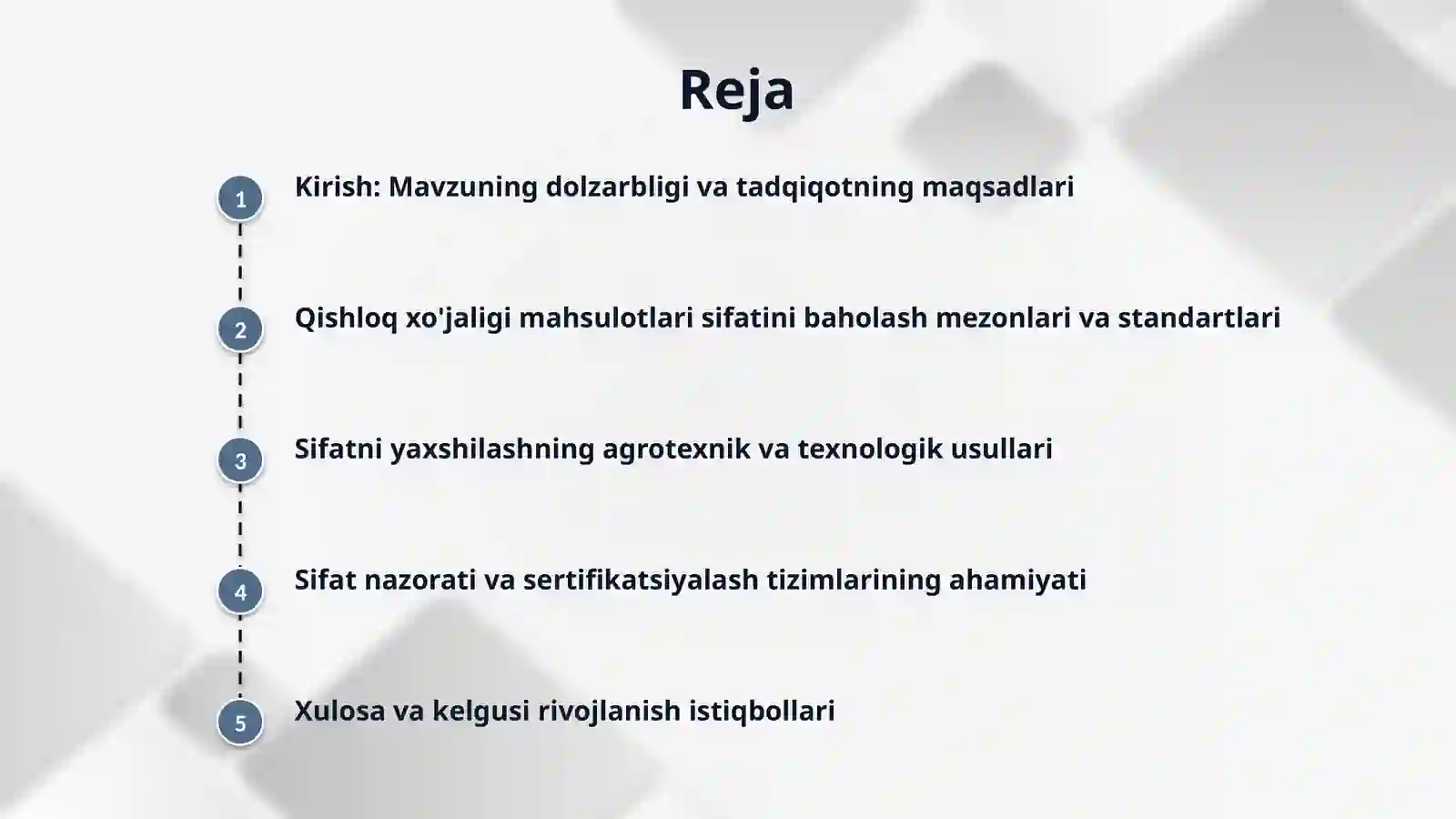 Reja

1 Kirish: Mavzuning dolzarbligi va tadqiqotning maqsadlari

2 Qishloq xo'jaligi mahsulotlari sifatini baholash mezonlari va standartlari

3 Sifatni yaxshilashning agrotexnik va texnologik usullari

4 Sifat nazorati va sertifikatsiyalash tizimlarining ahamiyati

5 Xulosa va kelgusi rivojlanish istiqbollari